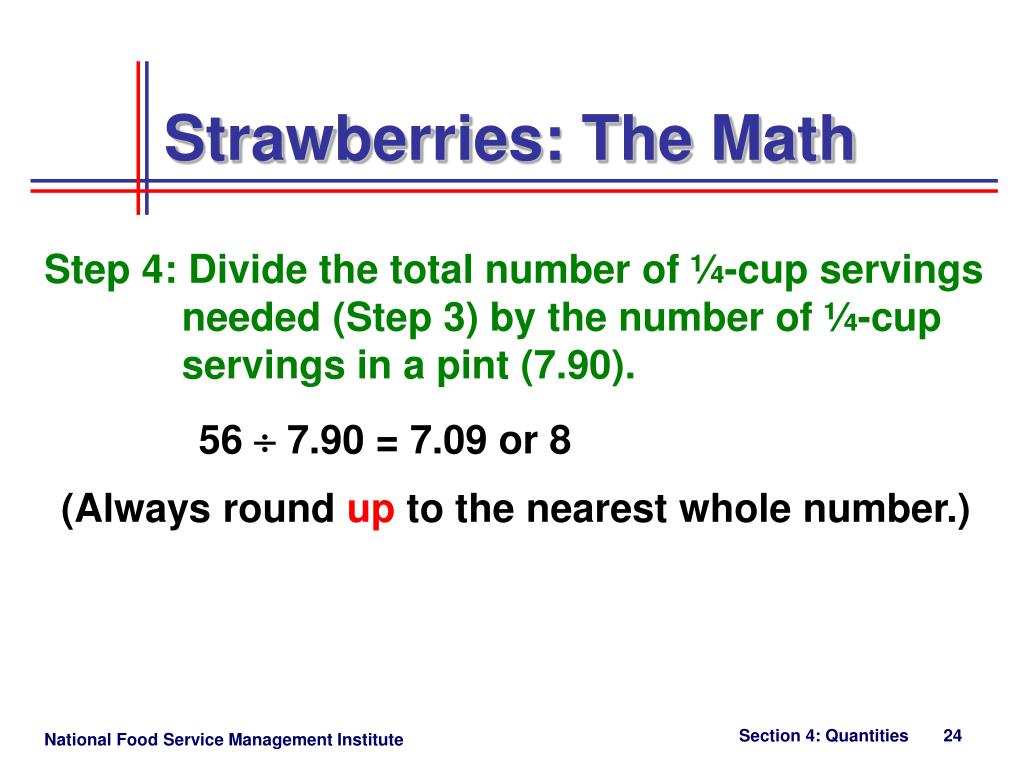 Strawberries: The Math

Step 4: Divide the total number of ¼-cup servings needed (Step 3) by the number of ¼-cup servings in a pint (7.90).

$56 \div 7.90 = 7.09$ or 8

(Always round up to the nearest whole number.)

National Food Service Management Institute

Section 4: Quantities 24